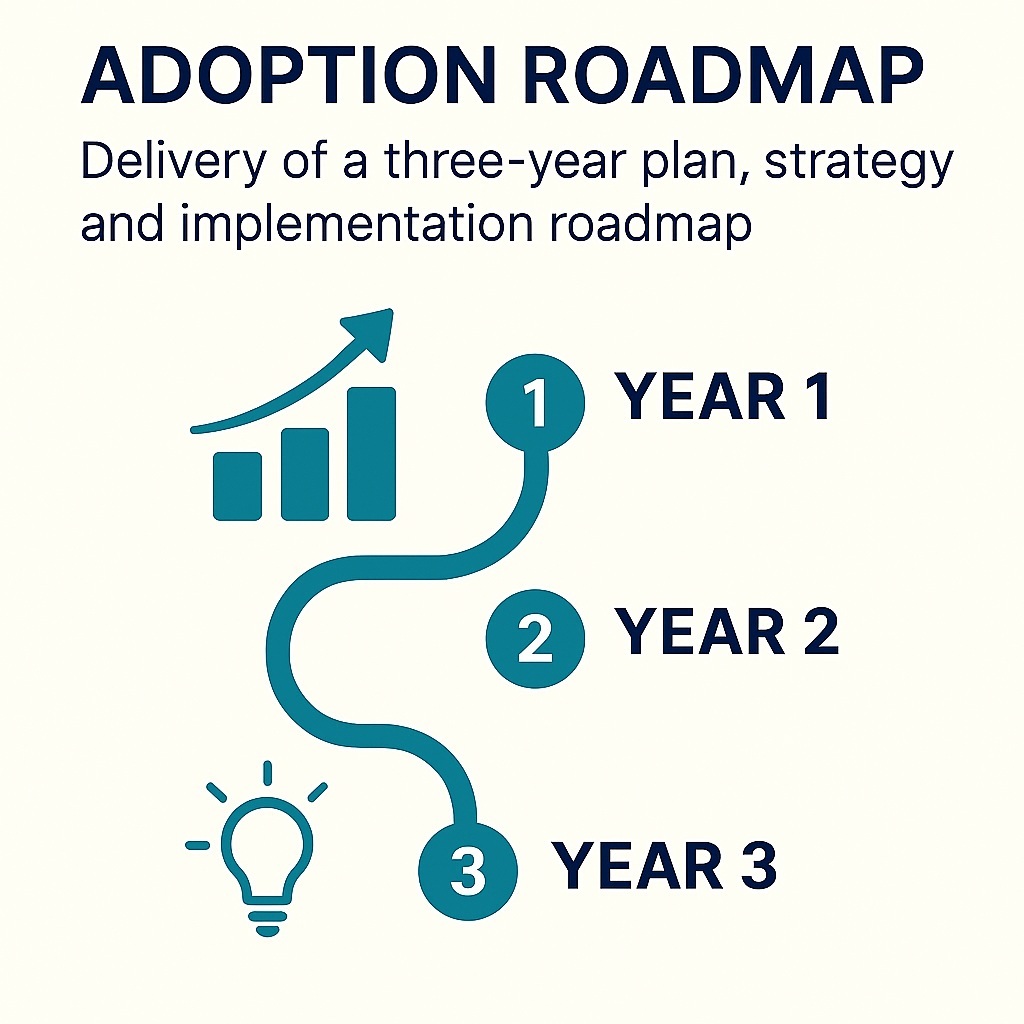 ADOPTION ROADMAP

Delivery of a three-year plan, strategy and implementation roadmap

1 YEAR 1

2 YEAR 2

3 YEAR 3